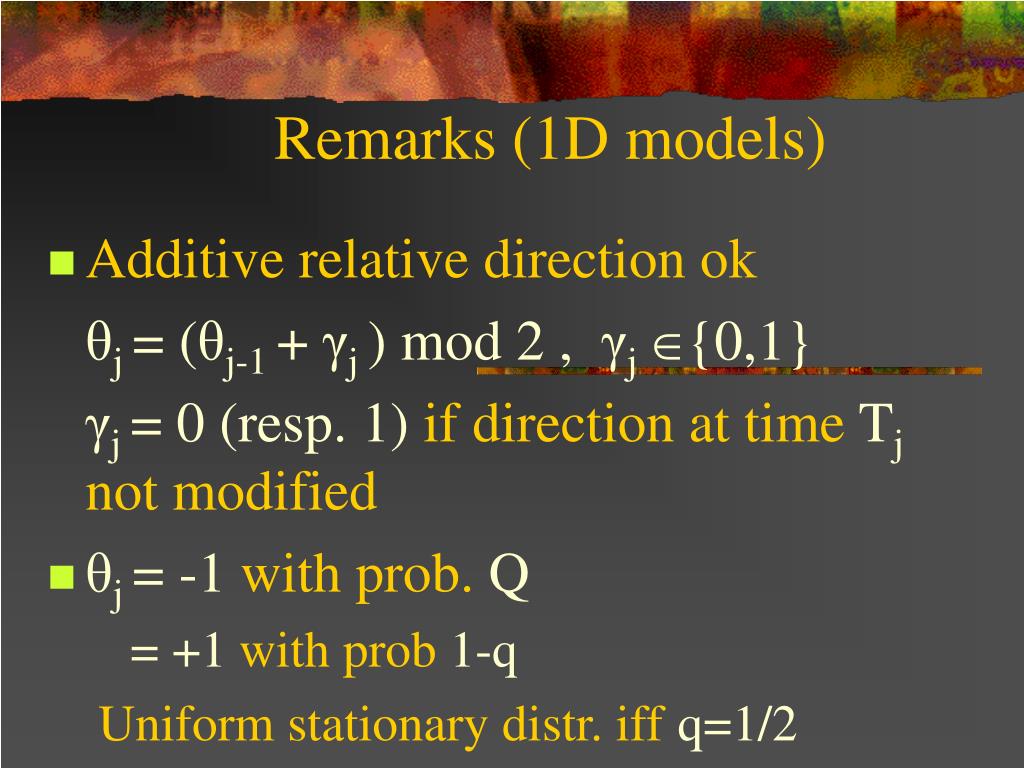 Remarks (1D models)

Additive relative direction ok

$\theta_j = (\theta_{j-1} + \gamma_j)$ mod 2 , $\gamma_j \in \{0,1\}$

$\gamma_j = 0$ (resp. 1) if direction at time $T_j$ not modified

$\theta_j = -1$ with prob. Q

$= +1$ with prob 1-q

Uniform stationary distr. iff q=1/2